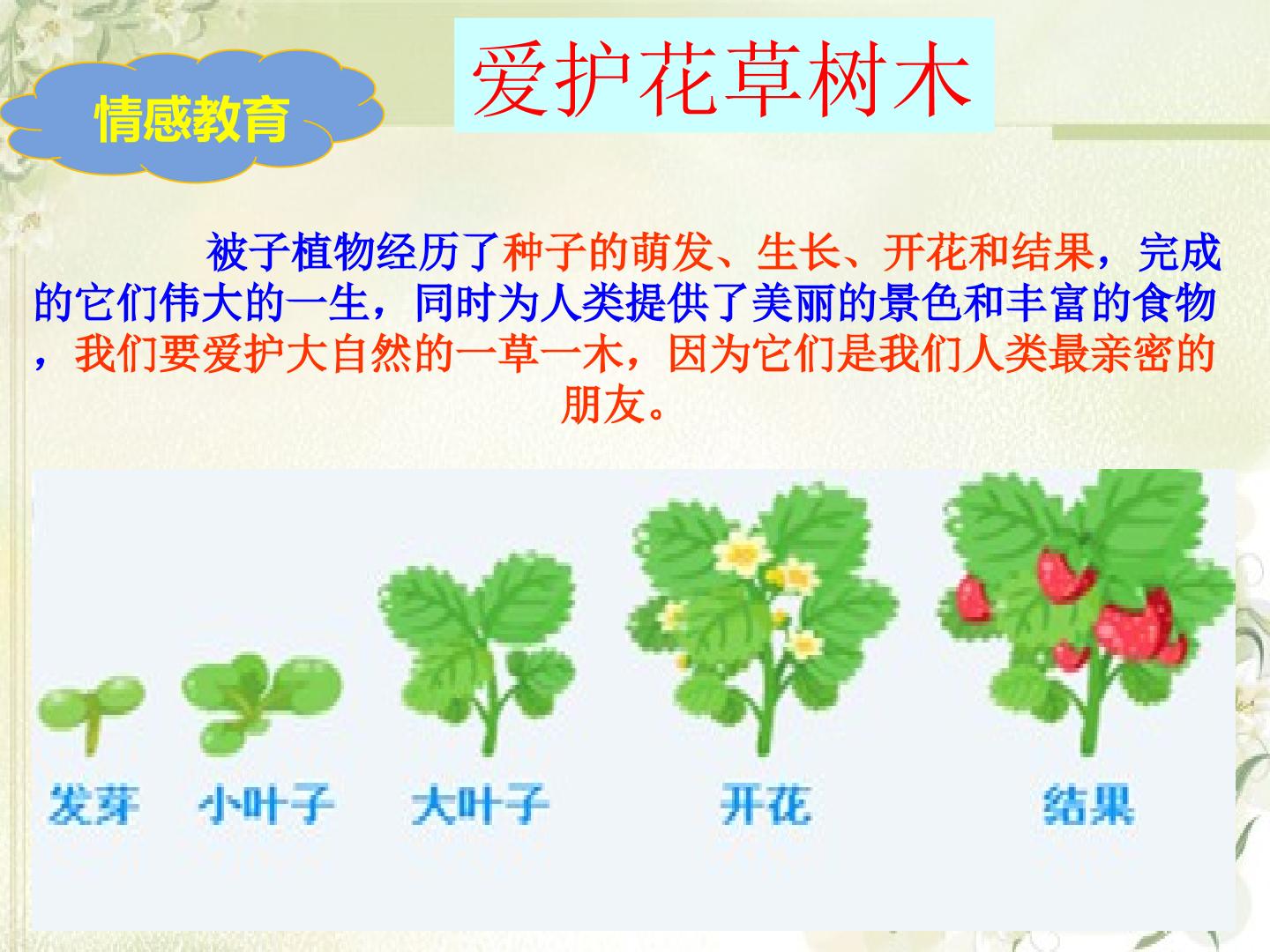 情感教育

爱护花草树木

被子植物经历了种子的萌发、生长、开花和结果，完成的它们伟大的一生，同时为人类提供了美丽的景色和丰富的食物，我们要爱护大自然的一草一木，因为它们是我们人类最亲密的朋友。

发芽 小叶子 大叶子 开花 结果